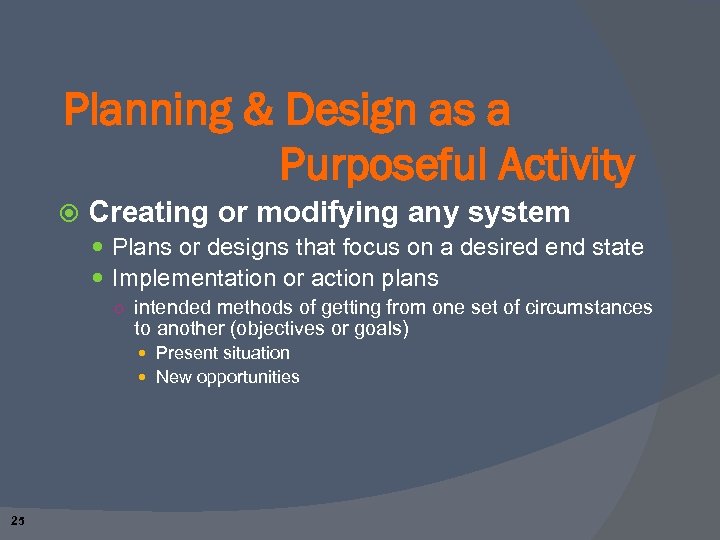 Planning & Design as a Purposeful Activity

Creating or modifying any system

Plans or designs that focus on a desired end state

Implementation or action plans

intended methods of getting from one set of circumstances to another (objectives or goals)

Present situation

New opportunities

25